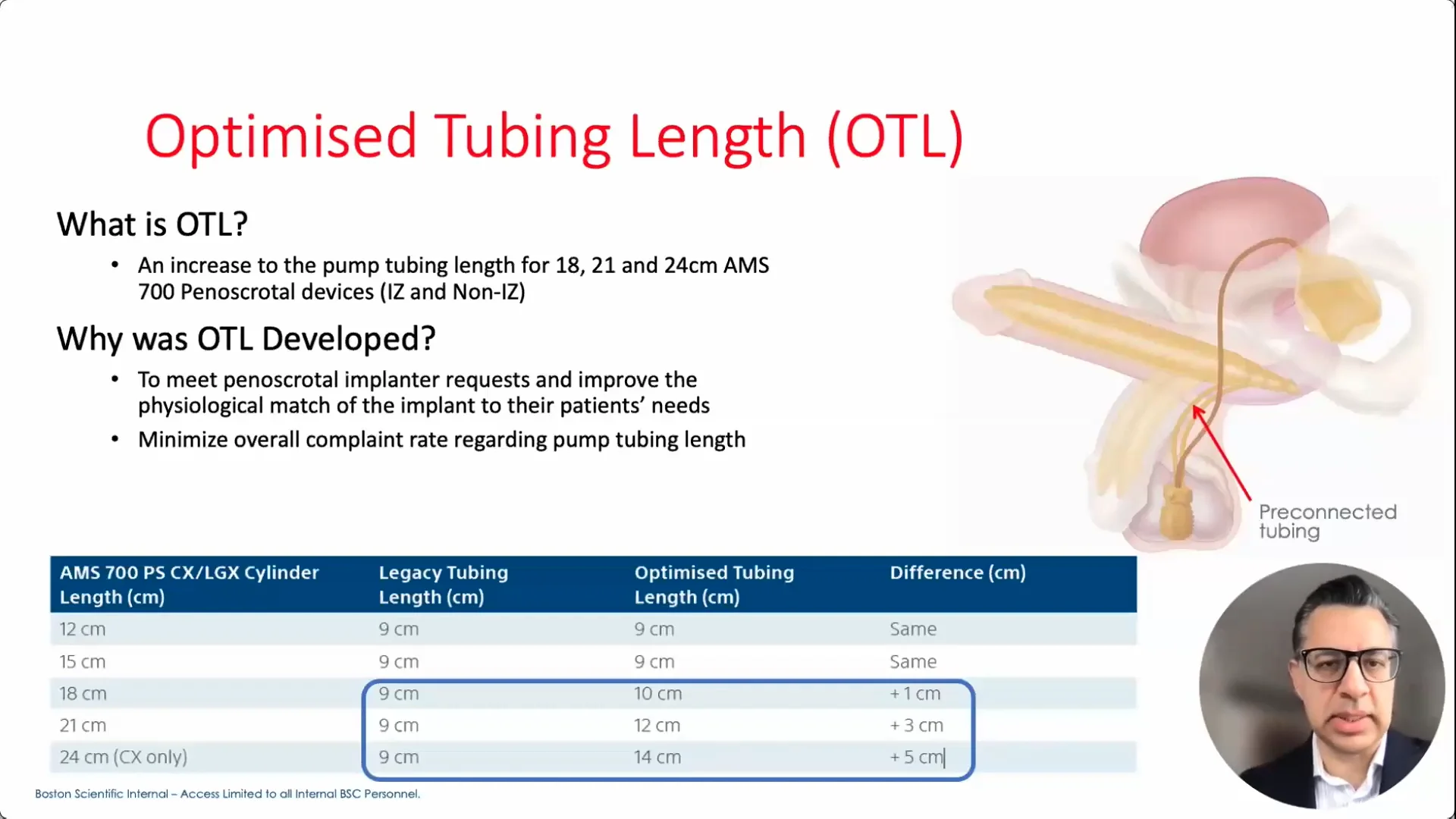 Optimised Tubing Length (OTL)

What is OTL?

• An increase to the pump tubing length for 18, 21 and 24cm AMS 700 Penoscrotal devices (IZ and Non-IZ)

Why was OTL Developed?

• To meet penoscrotal implanter requests and improve the physiological match of the implant to their patients' needs
• Minimize overall complaint rate regarding pump tubing length

Preconnected tubing

| AMS 700 PS CX/LGX Cylinder Length (cm) | Legacy Tubing Length (cm) | Optimised Tubing Length (cm) | Difference (cm) |
|---|---|---|---|
| 12 cm | 9 cm | 9 cm | Same |
| 15 cm | 9 cm | 9 cm | Same |
| 18 cm | 9 cm | 10 cm | + 1 cm |
| 21 cm | 9 cm | 12 cm | + 3 cm |
| 24 cm (CX only) | 9 cm | 14 cm | + 5 cm |

Boston Scientific Internal – Access Limited to all Internal BSC Personnel.